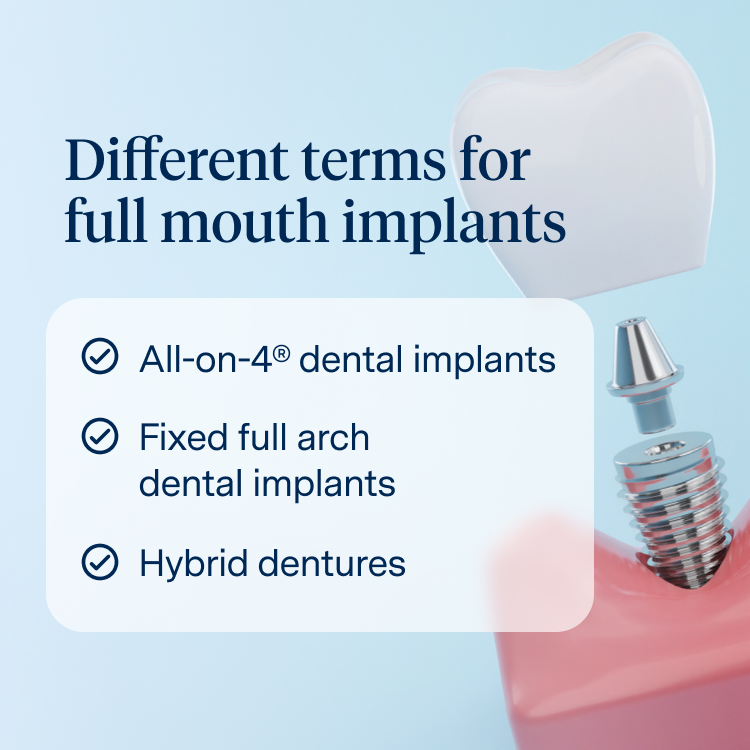 Different terms for full mouth implants

All-on-4® dental implants

Fixed full arch dental implants

Hybrid dentures